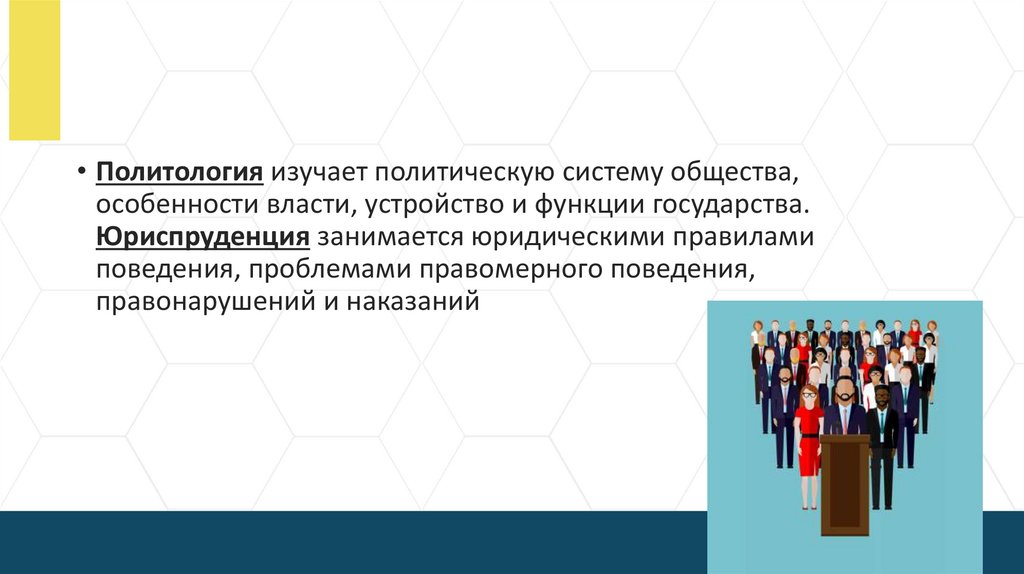 • Политология изучает политическую систему общества, особенности власти, устройство и функции государства. Юриспруденция занимается юридическими правилами поведения, проблемами правомерного поведения, правонарушений и наказаний